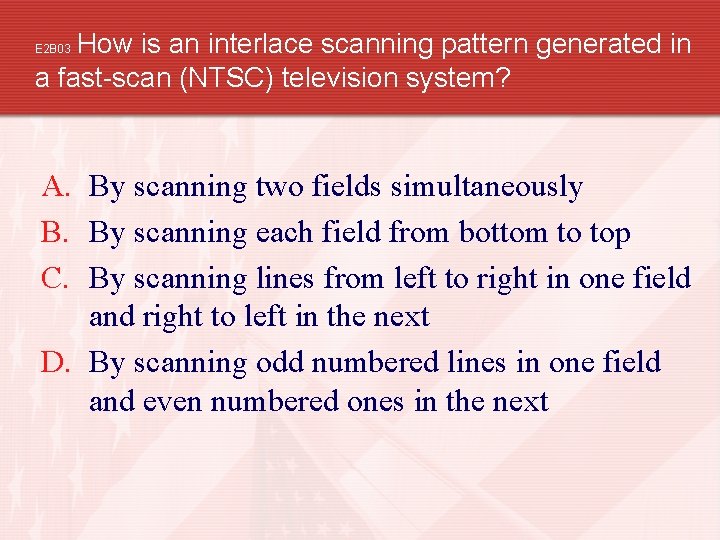 E2B03 How is an interlace scanning pattern generated in a fast-scan (NTSC) television system?

A. By scanning two fields simultaneously
B. By scanning each field from bottom to top
C. By scanning lines from left to right in one field and right to left in the next
D. By scanning odd numbered lines in one field and even numbered ones in the next